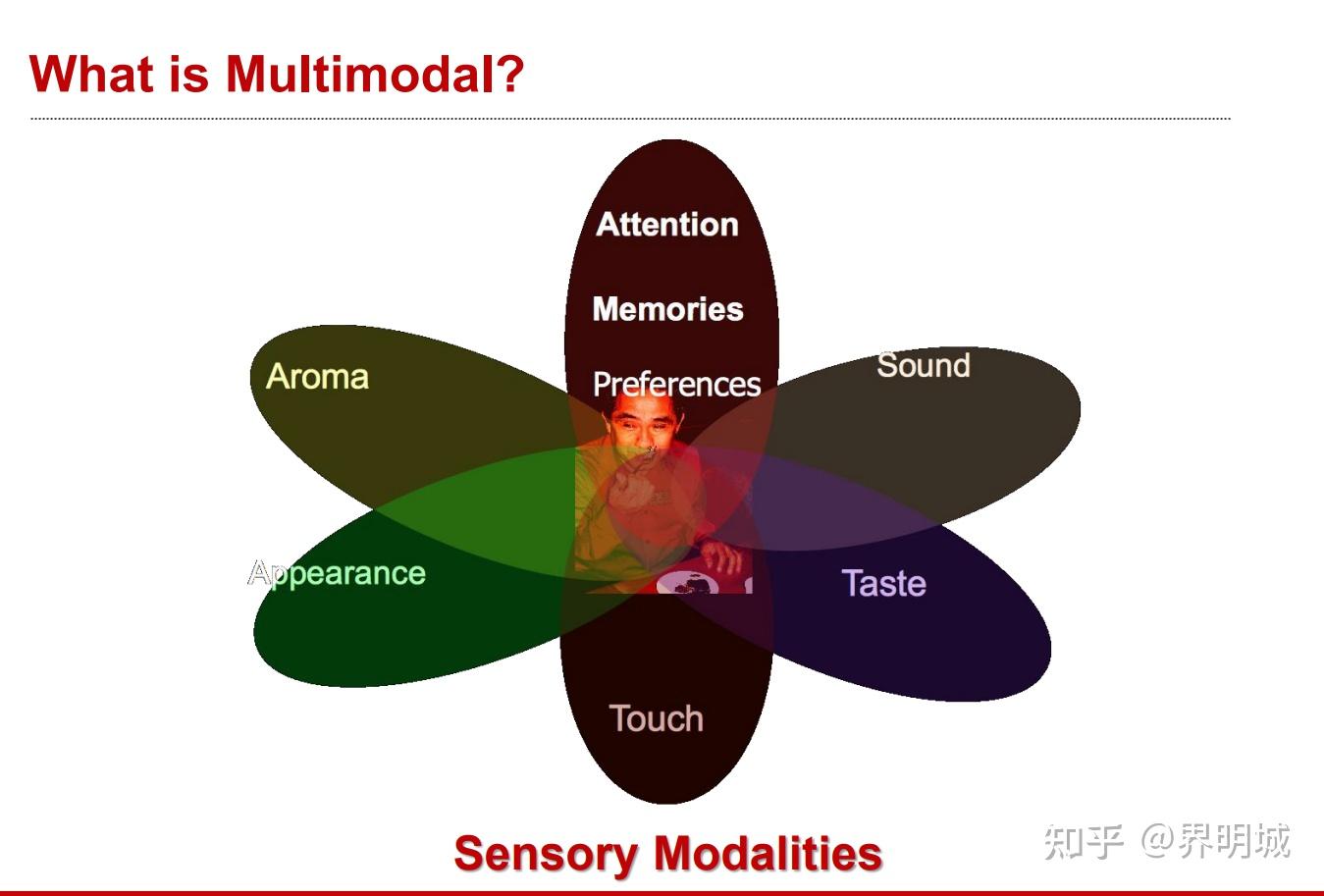 What is Multimodal?

Attention

Memories

Preferences

Aroma

Sound

Appearance

Taste

Touch

Sensory Modalities

知乎 @界明城